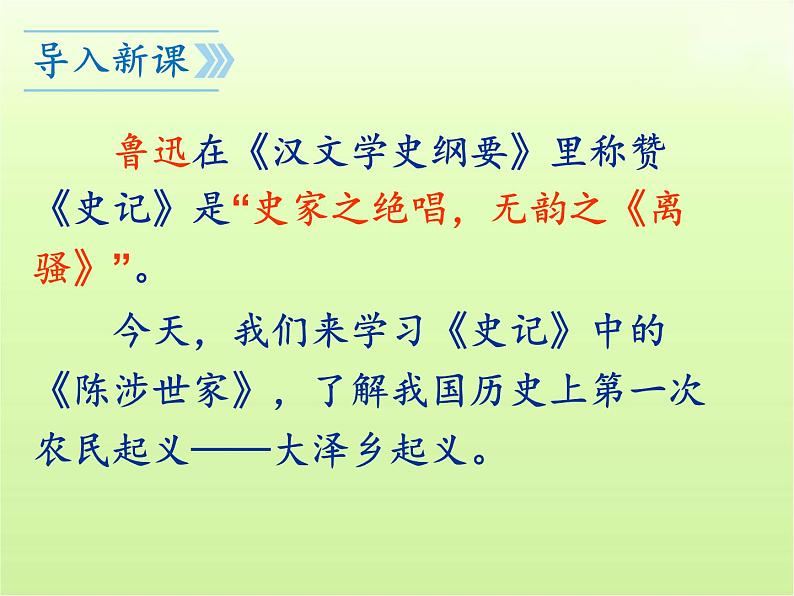 导入新课

鲁迅在《汉文学史纲要》里称赞《史记》是“史家之绝唱，无韵之《离骚》”。

今天，我们来学习《史记》中的《陈涉世家》，了解我国历史上第一次农民起义——大泽乡起义。